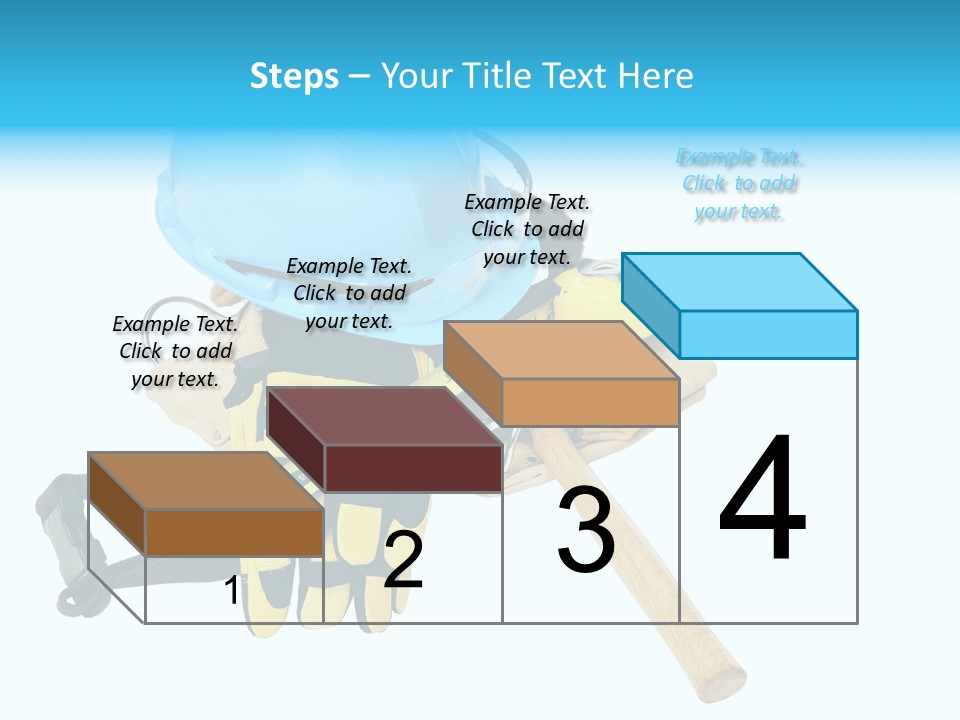 Steps – Your Title Text Here

Example Text. Click to add your text.

Example Text. Click to add your text.

Example Text. Click to add your text.

Example Text. Click to add your text.

1

2

3

4